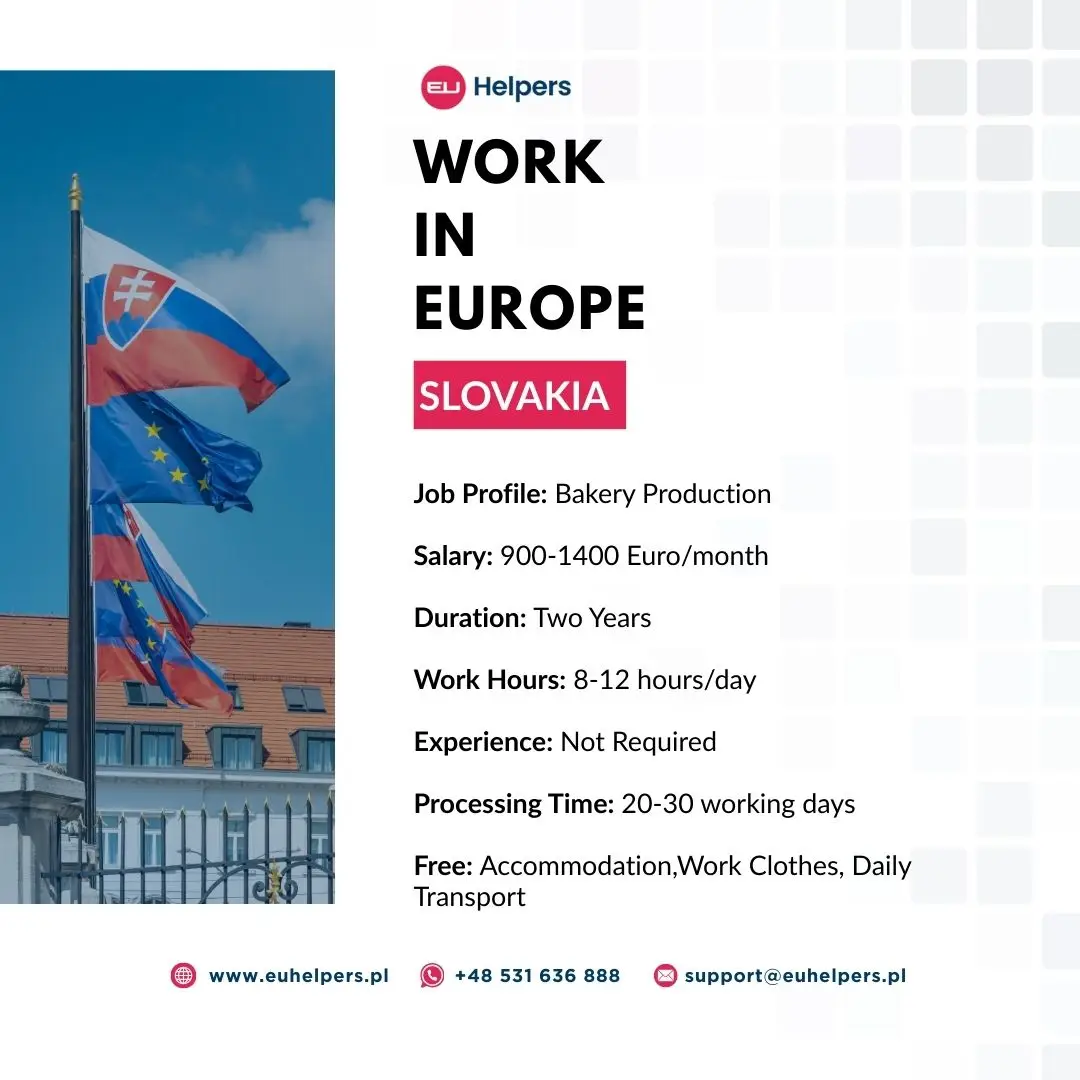 EU Helpers

WORK IN EUROPE

SLOVAKIA

Job Profile: Bakery Production

Salary: 900-1400 Euro/month

Duration: Two Years

Work Hours: 8-12 hours/day

Experience: Not Required

Processing Time: 20-30 working days

Free: Accommodation,Work Clothes, Daily Transport

www.euhelpers.pl +48 531 636 888 support@euhelpers.pl